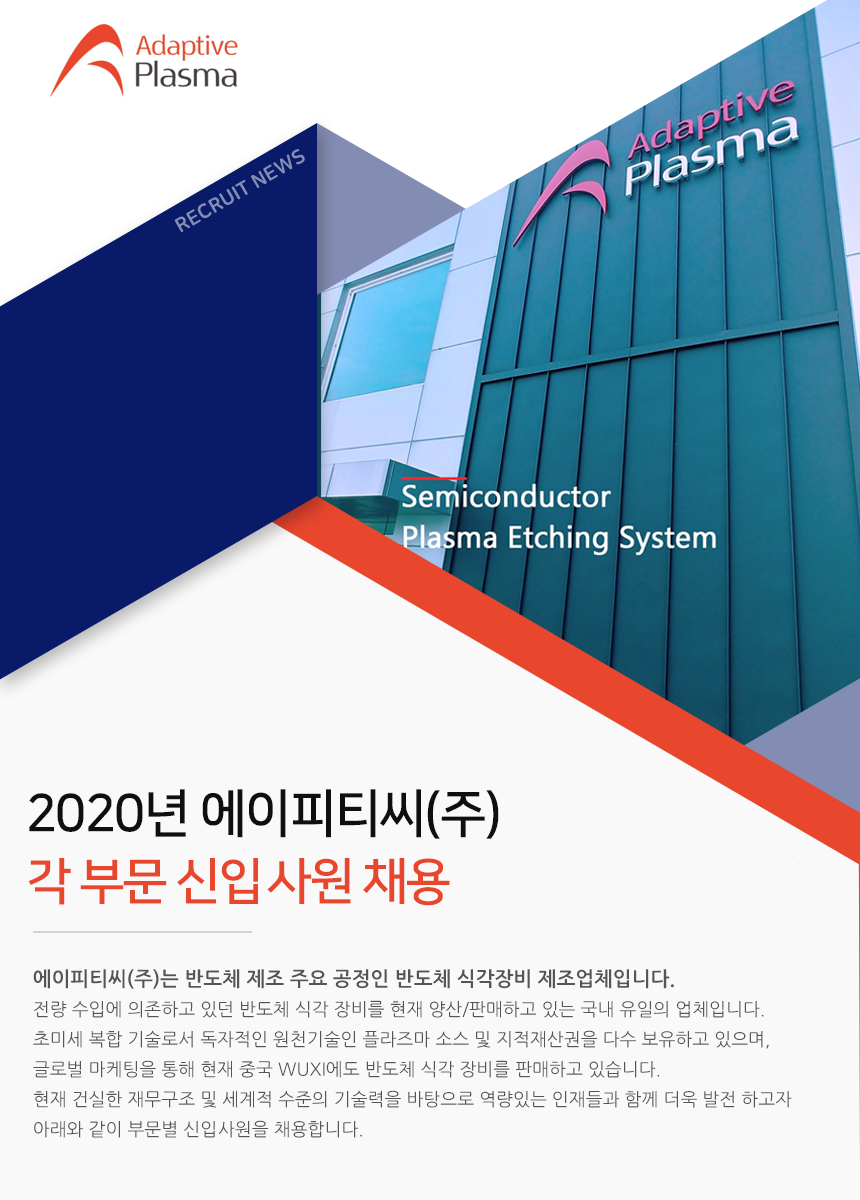 Adaptive Plasma

RECRUIT NEWS

Adaptive Plasma

Semiconductor
Plasma Etching System

2020년 에이피티씨(주)
각 부문 신입사원 채용

에이피티씨(주)는 반도체 제조 주요 공정인 반도체 식각장비 제조업체입니다.
전량 수입에 의존하고 있던 반도체 식각 장비를 현재 양산/판매하고 있는 국내 유일의 업체입니다.
초미세 복합 기술로서 독자적인 원천기술인 플라즈마 소스 및 지적재산권을 다수 보유하고 있으며,
글로벌 마케팅을 통해 현재 중국 WUXI에도 반도체 식각 장비를 판매하고 있습니다.
현재 건실한 재무구조 및 세계적 수준의 기술력을 바탕으로 역량있는 인재들과 함께 더욱 발전 하고자
아래와 같이 부문별 신입사원을 채용합니다.